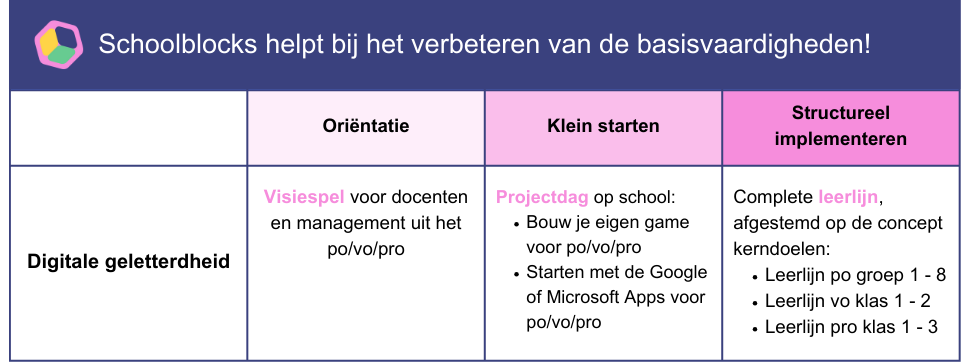 Schoolblocks helpt bij het verbeteren van de basisvaardigheden!

| | Oriëntatie | Klein starten | Structureel implementeren |
|---|---|---|---|
| Digitale geletterdheid | Visiespel voor docenten en management uit het po/vo/pro | Projectdag op school: • Bouw je eigen game voor po/vo/pro • Starten met de Google of Microsoft Apps voor po/vo/pro | Complete leerlijn, afgestemd op de concept kerndoelen: • Leerlijn po groep 1 - 8 • Leerlijn vo klas 1 - 2 • Leerlijn pro klas 1 - 3 |